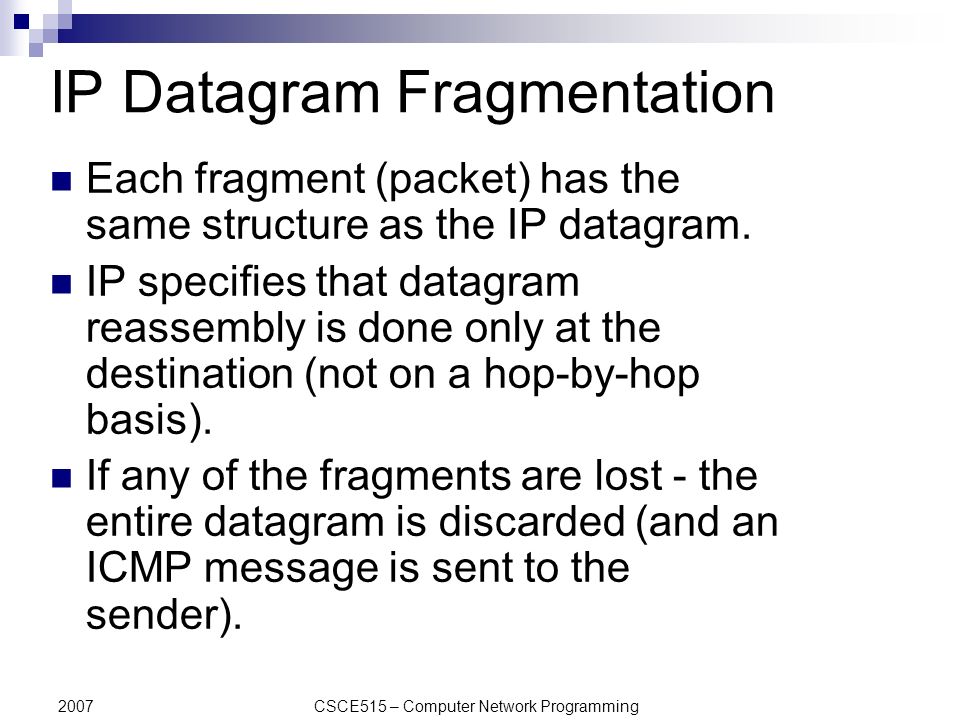 IP Datagram Fragmentation

Each fragment (packet) has the same structure as the IP datagram.

IP specifies that datagram reassembly is done only at the destination (not on a hop-by-hop basis).

If any of the fragments are lost - the entire datagram is discarded (and an ICMP message is sent to the sender).

2007

CSCE515 – Computer Network Programming